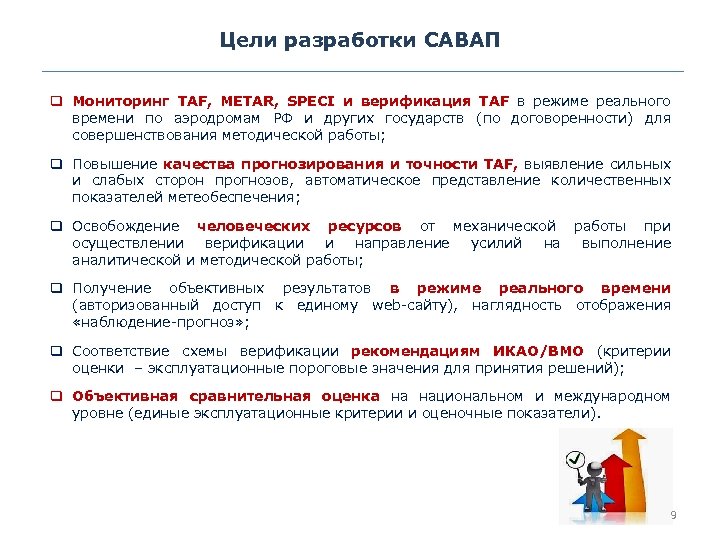 Цели разработки САВАП

❑ Мониторинг TAF, METAR, SPECI и верификация TAF в режиме реального времени по аэродромам РФ и других государств (по договоренности) для совершенствования методической работы;

❑ Повышение качества прогнозирования и точности TAF, выявление сильных и слабых сторон прогнозов, автоматическое представление количественных показателей метеобеспечения;

❑ Освобождение человеческих ресурсов от механической работы при осуществлении верификации и направление усилий на выполнение аналитической и методической работы;

❑ Получение объективных результатов в режиме реального времени (авторизованный доступ к единому web-сайту), наглядность отображения «наблюдение-прогноз»;

❑ Соответствие схемы верификации рекомендациям ИКАО/ВМО (критерии оценки – эксплуатационные пороговые значения для принятия решений);

❑ Объективная сравнительная оценка на национальном и международном уровне (единые эксплуатационные критерии и оценочные показатели).

9